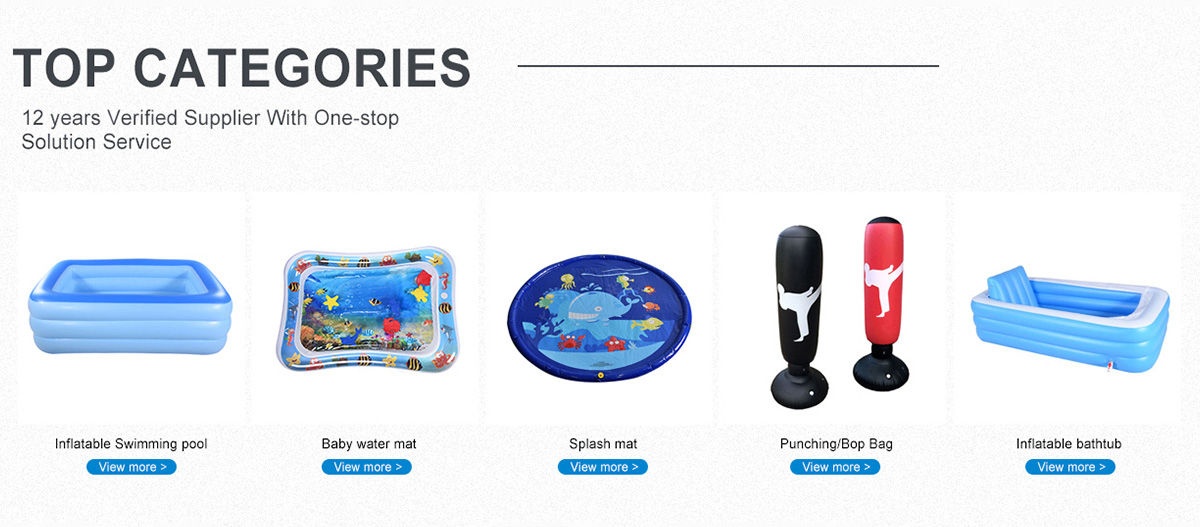 TOP CATEGORIES

12 years Verified Supplier With One-stop Solution Service

Inflatable Swimming pool
View more >

Baby water mat
View more >

Splash mat
View more >

Punching/Bop Bag
View more >

Inflatable bathtub
View more >